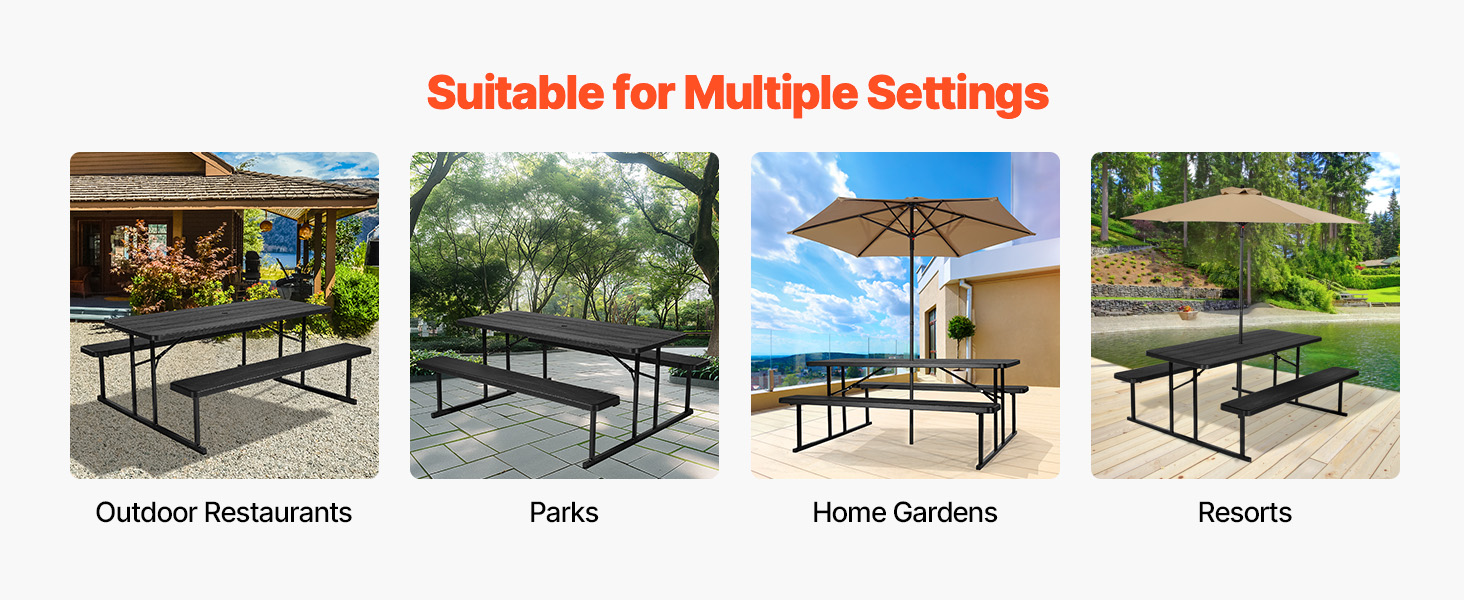 Suitable for Multiple Settings

Outdoor Restaurants

Parks

Home Gardens

Resorts